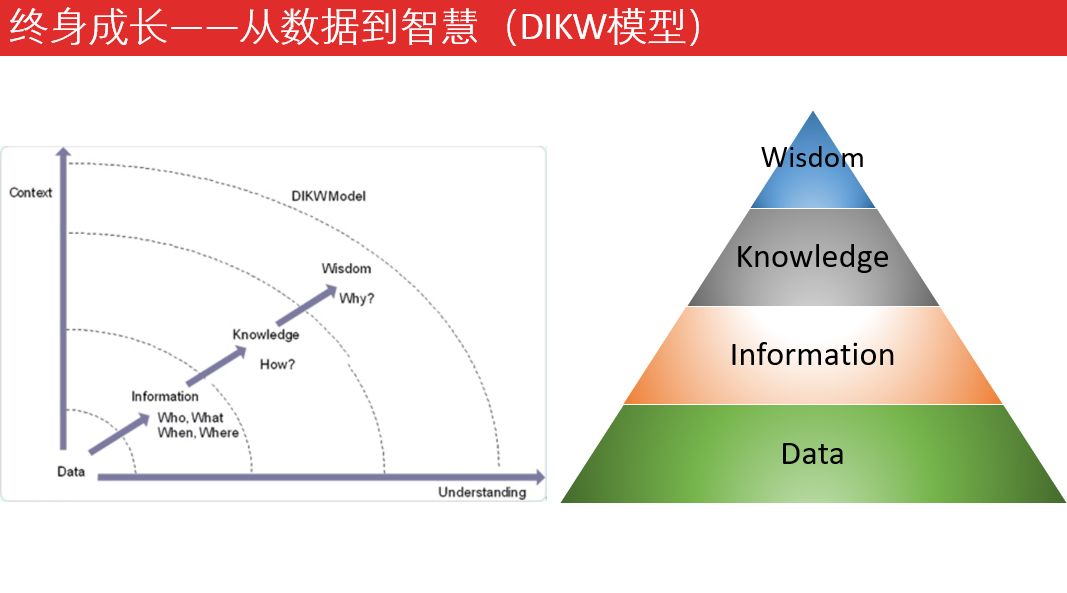 终身成长——从数据到智慧（DIKW模型）

Context

DIKWModel

Wisdom

Why?

Knowledge

How?

Information

Who, What When, Where

Data

Understanding

Wisdom

Knowledge

Information

Data